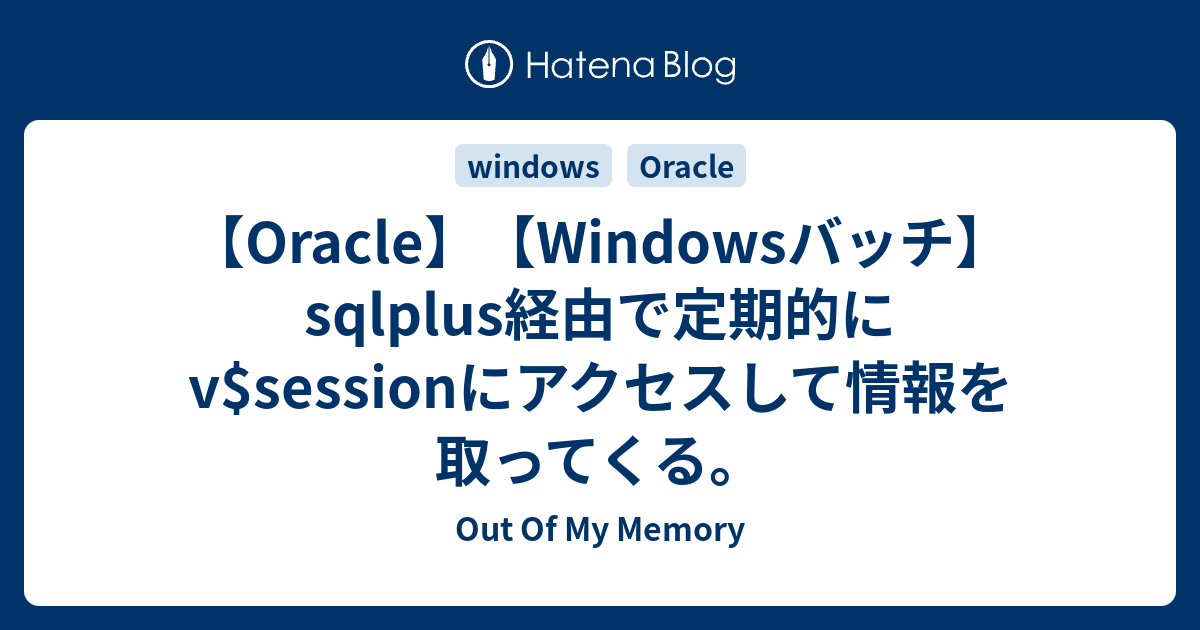 Hatena Blog

windows Oracle

【Oracle】【Windowsバッチ】sqlplus経由で定期的にv$sessionにアクセスして情報を取ってくる。

Out Of My Memory